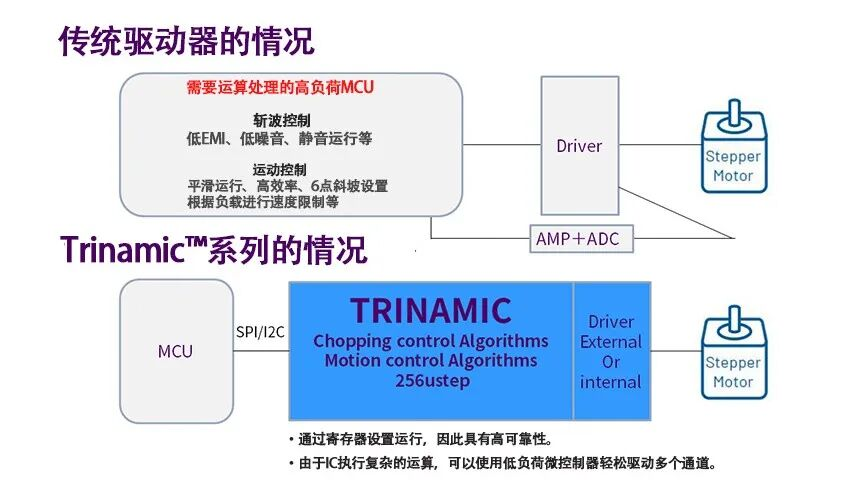 传统驱动器的情况

需要运算处理的高负荷MCU

斩波控制
低EMI、低噪音、静音运行等

运动控制
平滑运行、高效率、6点斜坡设置
根据负载进行速度限制等

Driver

Stepper Motor

AMP＋ADC

Trinamic™系列的情况

MCU

SPI/I2C

TRINAMIC
Chopping control Algorithms
Motion control Algorithms
256ustep

Driver External Or internal

Stepper Motor

• 通过寄存器设置运行，因此具有高可靠性。
• 由于IC执行复杂的运算，可以使用低负荷微控制器轻松驱动多个通道。